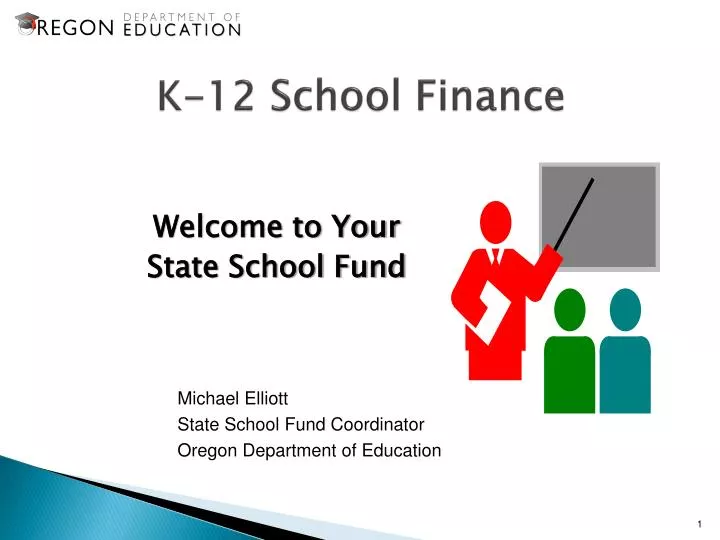 OREGON DEPARTMENT OF EDUCATION

K-12 School Finance

Welcome to Your State School Fund

Michael Elliott
State School Fund Coordinator
Oregon Department of Education

1